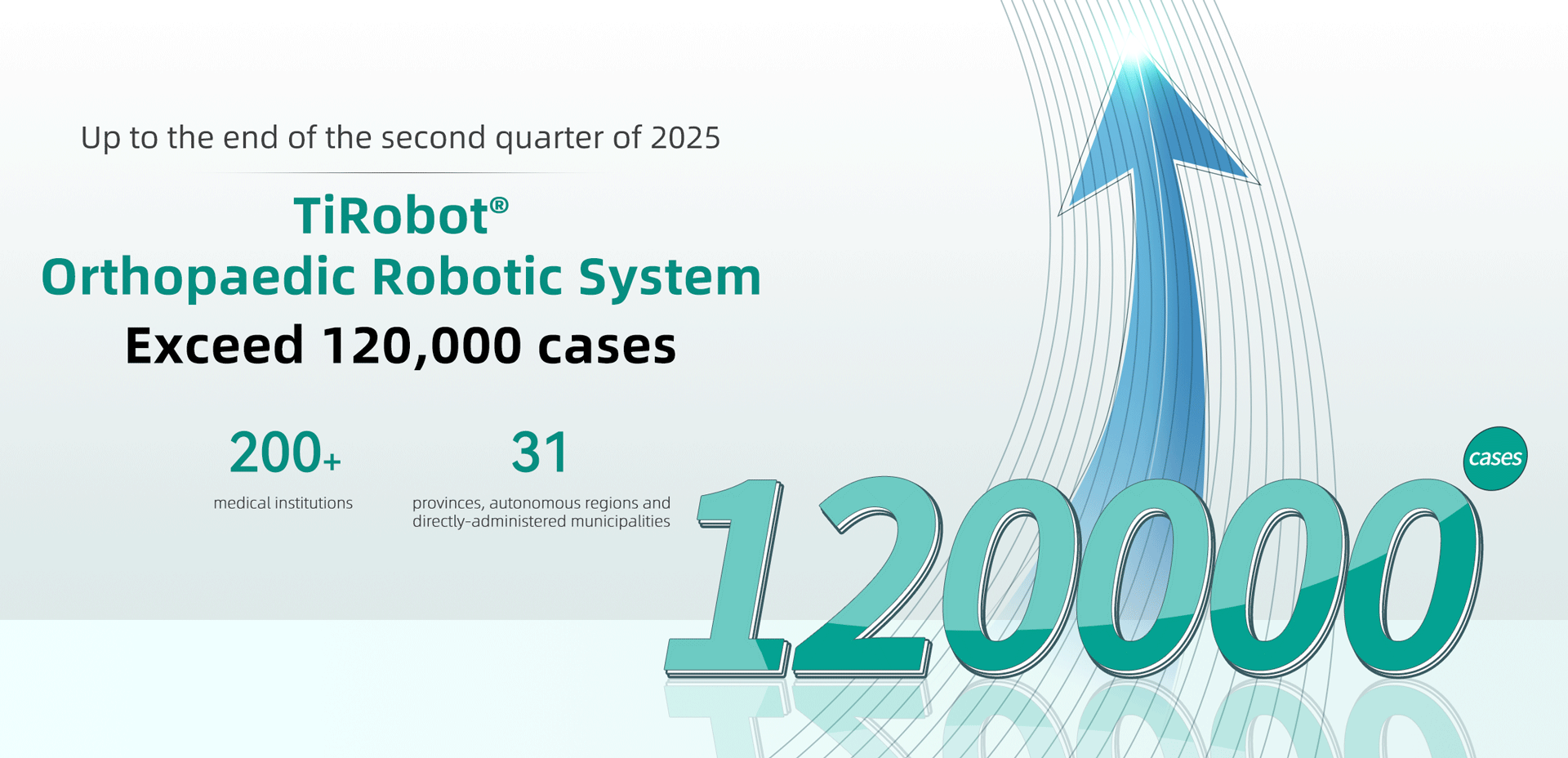 Up to the end of the second quarter of 2025

TiRobot®
Orthopaedic Robotic System
Exceed 120,000 cases

200+
medical institutions

31
provinces, autonomous regions and directly-administered municipalities

120000
cases